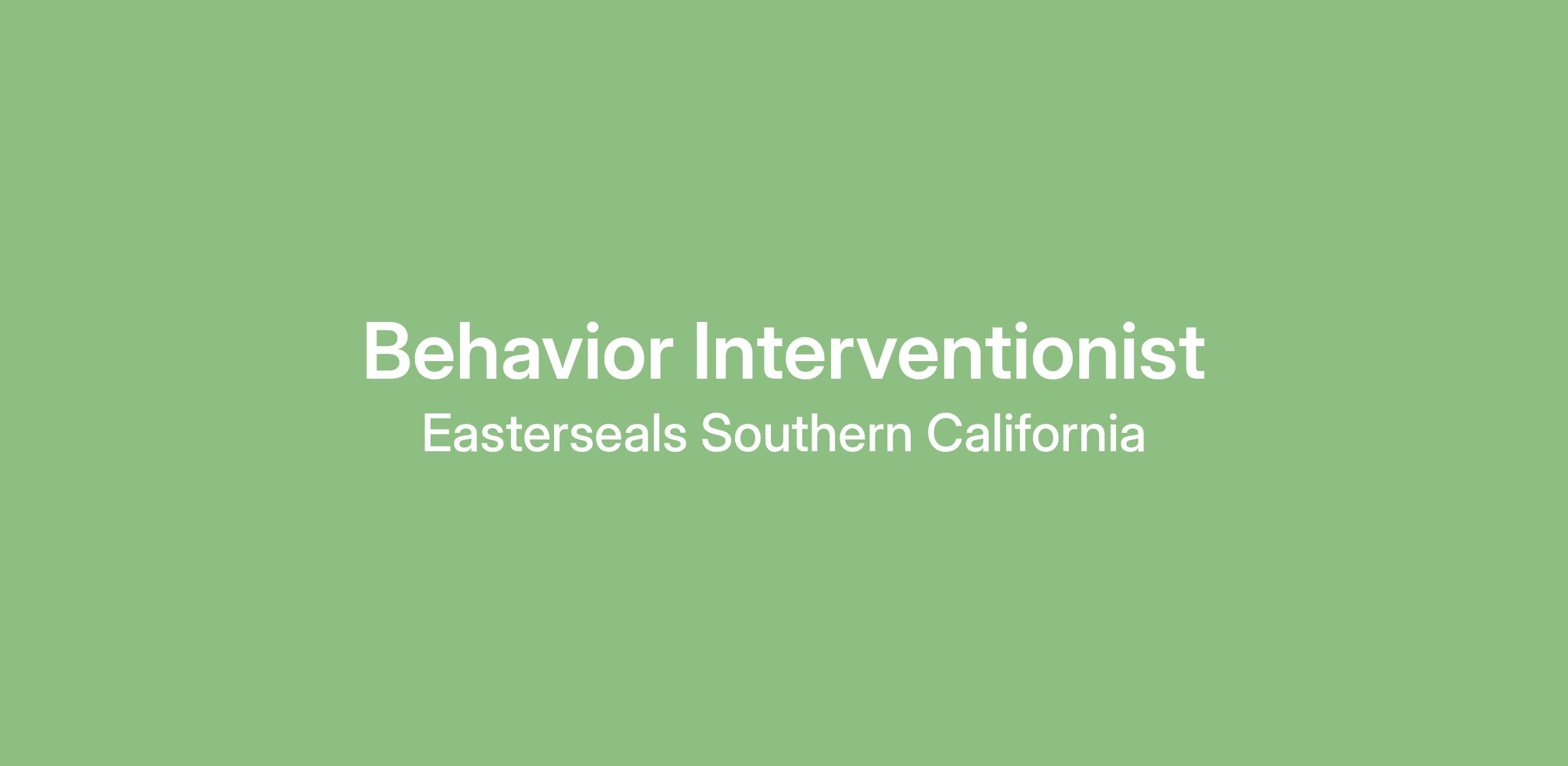 Behavior Interventionist

Easterseals Southern California